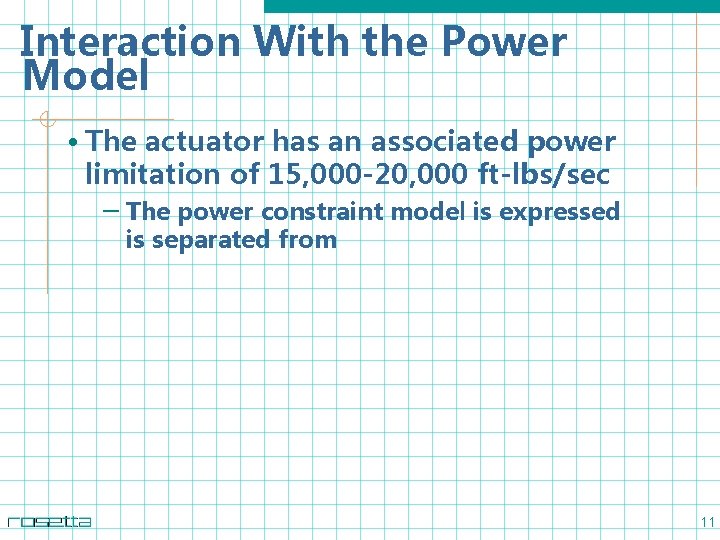 Interaction With the Power Model

• The actuator has an associated power limitation of 15,000-20,000 ft-lbs/sec

– The power constraint model is expressed is separated from

rosetta

11